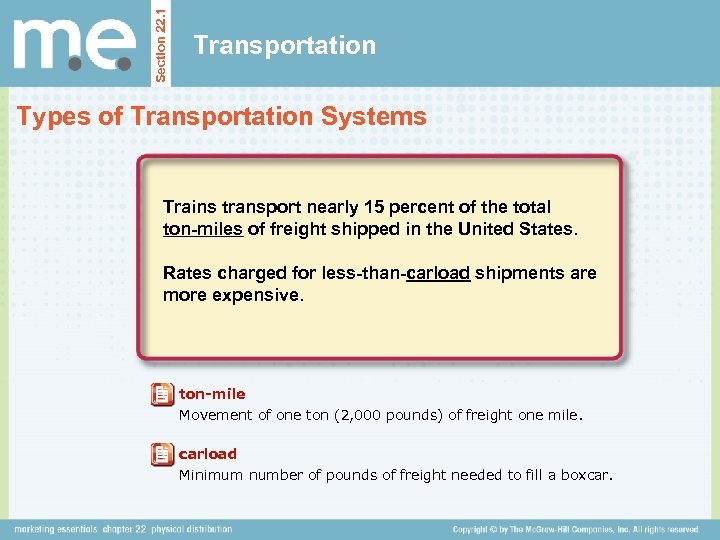 m.e.

Section 22.1

Transportation

Types of Transportation Systems

Trains transport nearly 15 percent of the total ton-miles of freight shipped in the United States.

Rates charged for less-than-carload shipments are more expensive.

ton-mile
Movement of one ton (2,000 pounds) of freight one mile.

carload
Minimum number of pounds of freight needed to fill a boxcar.

marketing essentials chapter 22 physical distribution

Copyright © by The McGraw-Hill Companies, Inc. All rights reserved.